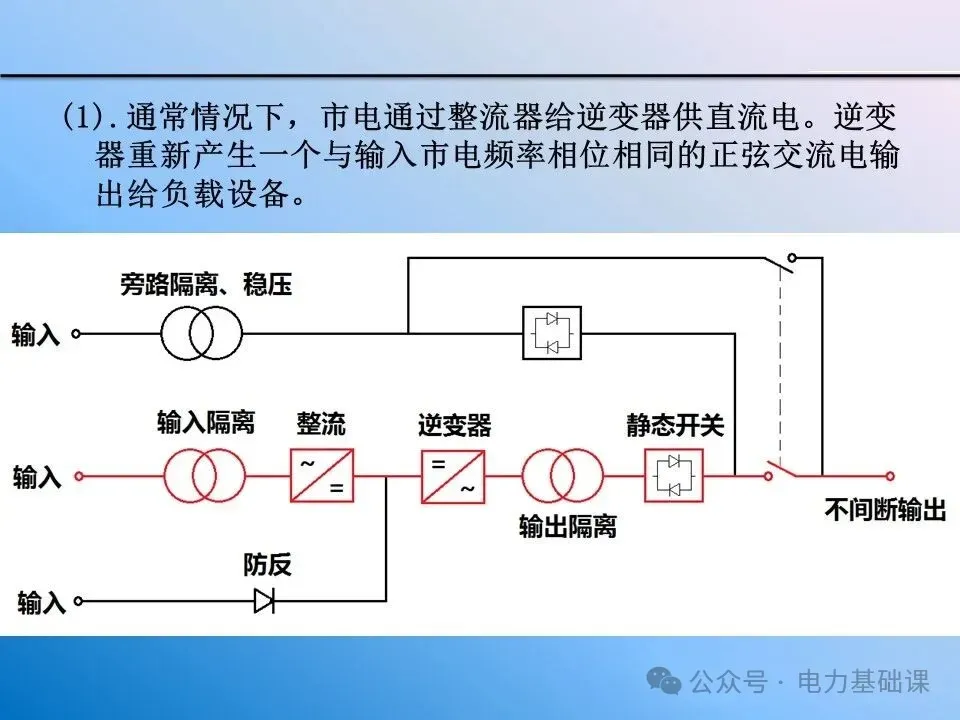 (1). 通常情况下，市电通过整流器给逆变器供直流电。逆变器重新产生一个与输入市电频率相位相同的正弦交流电输出给负载设备。

旁路隔离、稳压

输入

输入隔离

整流

逆变器

静态开关

输入

~

=

=

~

输出隔离

不间断输出

防反

输入

公众号 · 电力基础课